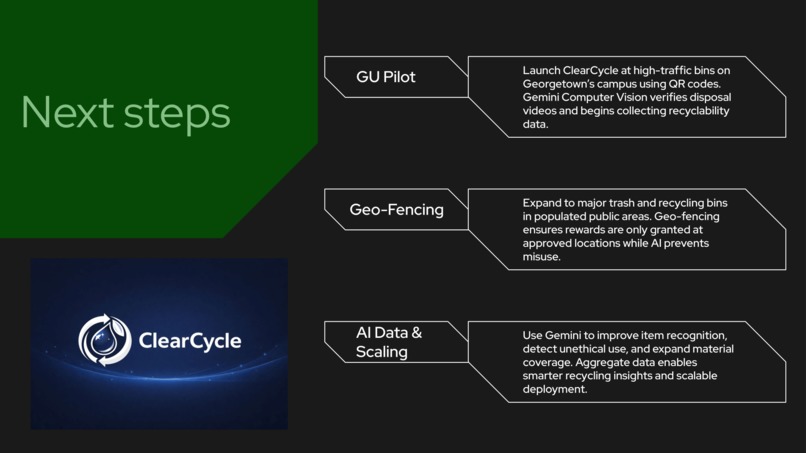 Next steps

ClearCycle

GU Pilot

Launch ClearCycle at high-traffic bins on Georgetown's campus using QR codes. Gemini Computer Vision verifies disposal videos and begins collecting recyclability data.

Geo-Fencing

Expand to major trash and recycling bins in populated public areas. Geo-fencing ensures rewards are only granted at approved locations while AI prevents misuse.

AI Data & Scaling

Use Gemini to improve item recognition, detect unethical use, and expand material coverage. Aggregate data enables smarter recycling insights and scalable deployment.